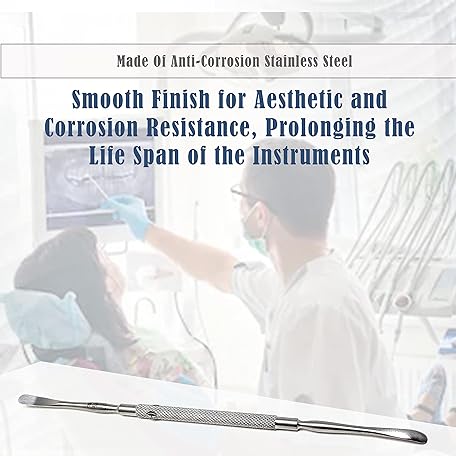 Made Of Anti-Corrosion Stainless Steel

Smooth Finish for Aesthetic and Corrosion Resistance, Prolonging the Life Span of the Instruments